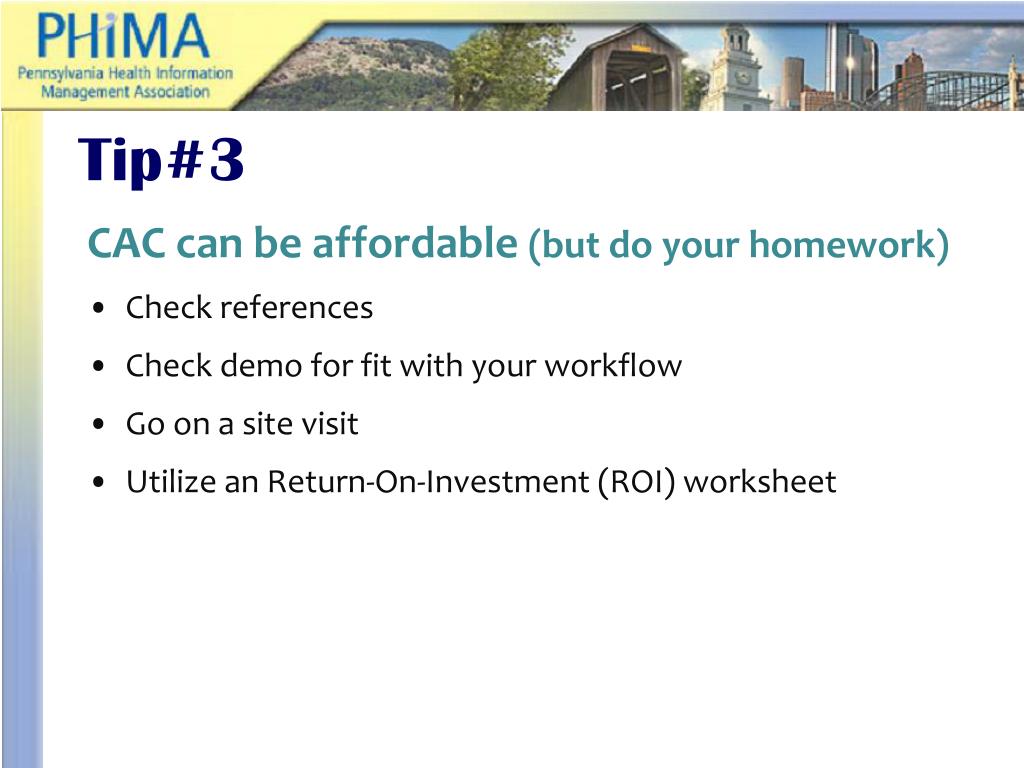 PHiMA
Pennsylvania Health Information Management Association

Tip#3

CAC can be affordable (but do your homework)

• Check references
• Check demo for fit with your workflow
• Go on a site visit
• Utilize an Return-On-Investment (ROI) worksheet